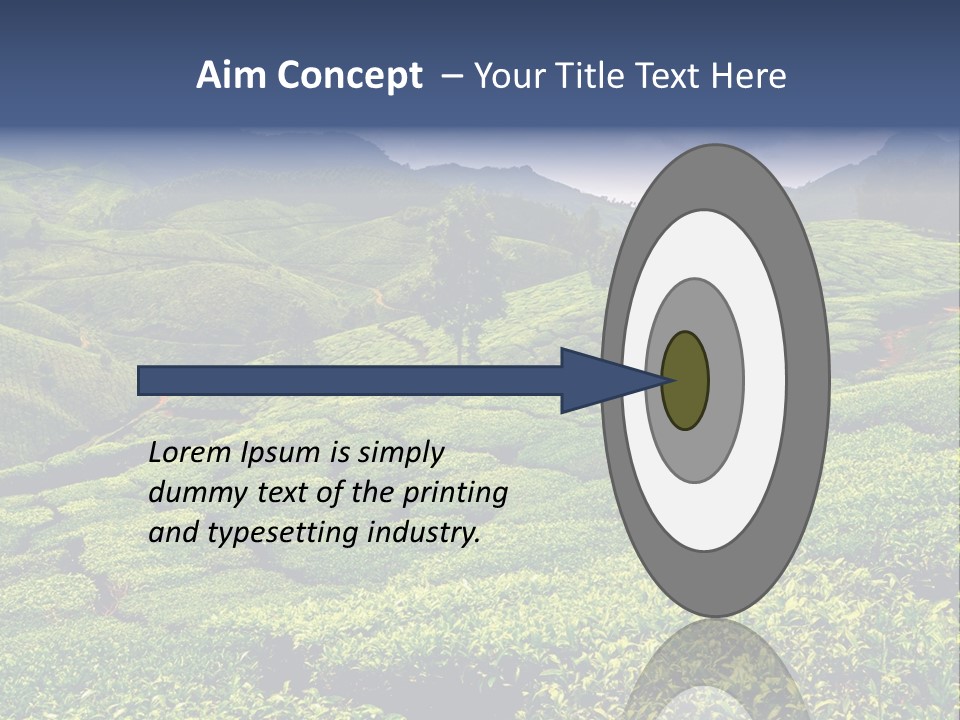 Aim Concept – Your Title Text Here

Lorem Ipsum is simply dummy text of the printing and typesetting industry.